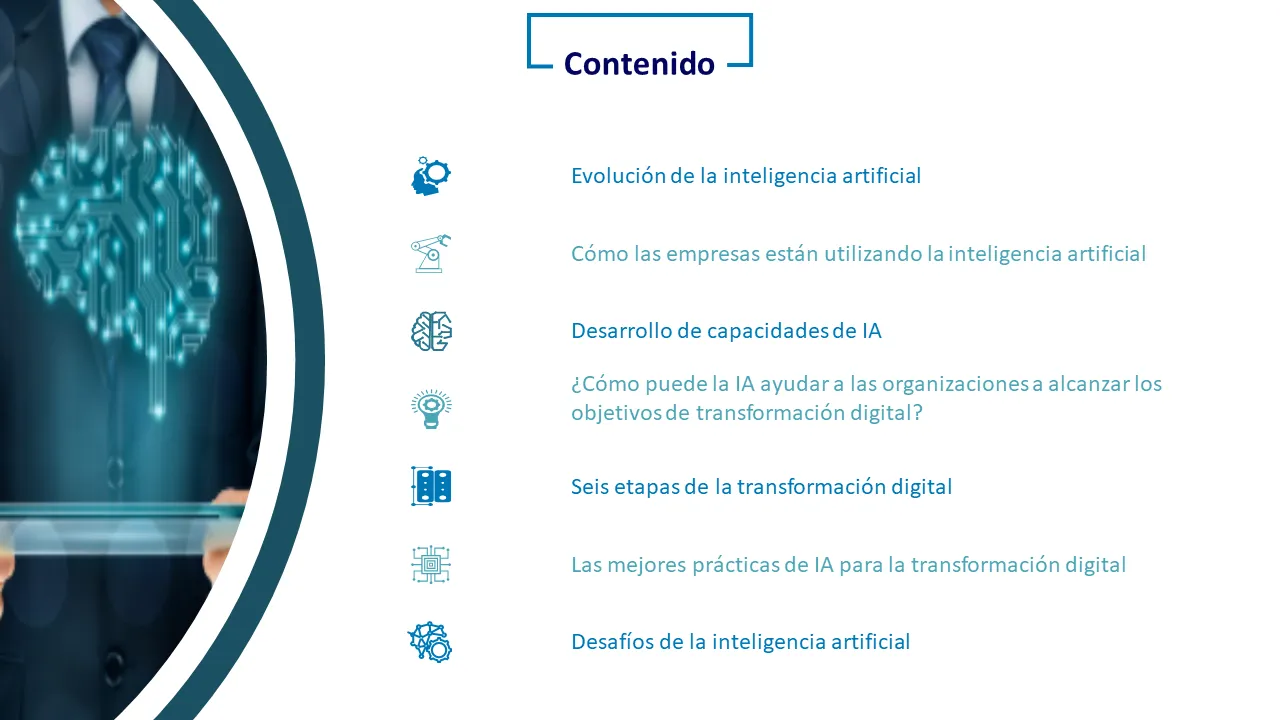 Contenido

Evolución de la inteligencia artificial

Cómo las empresas están utilizando la inteligencia artificial

Desarrollo de capacidades de IA

¿Cómo puede la IA ayudar a las organizaciones a alcanzar los objetivos de transformación digital?

Seis etapas de la transformación digital

Las mejores prácticas de IA para la transformación digital

Desafíos de la inteligencia artificial